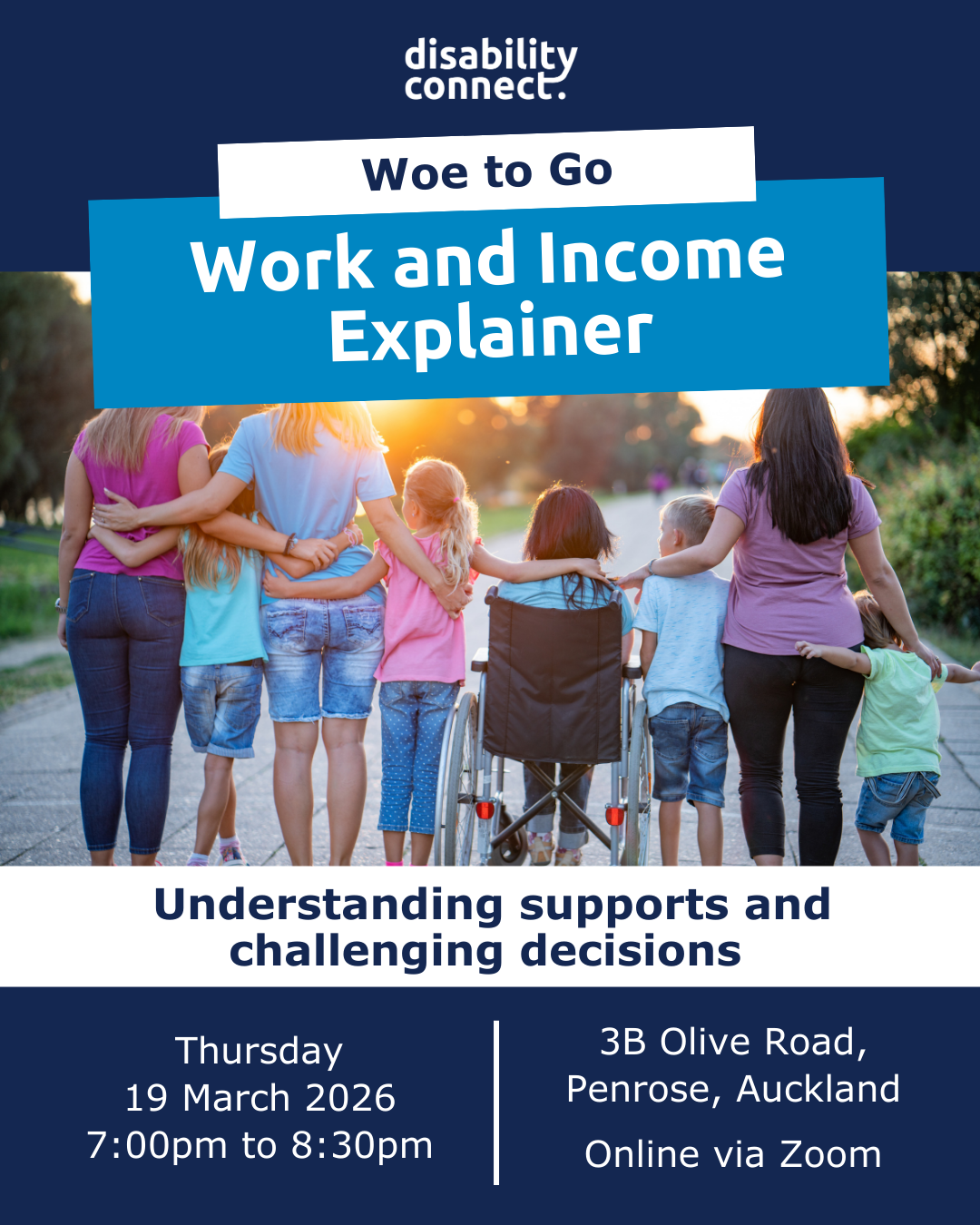 disability connect.

Woe to Go

Work and Income Explainer

Understanding supports and challenging decisions

Thursday
19 March 2026
7:00pm to 8:30pm

3B Olive Road, Penrose, Auckland

Online via Zoom